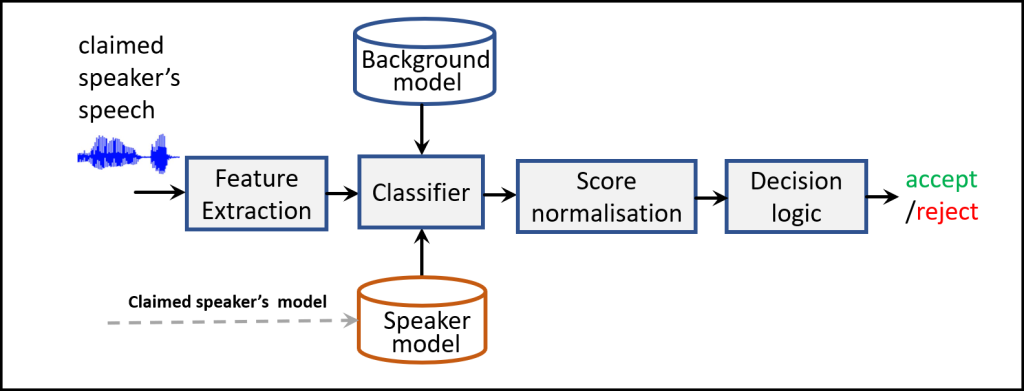 claimed speaker's speech

Background model

Feature Extraction

Classifier

Score normalisation

Decision logic

accept /reject

Claimed speaker's model

Speaker model